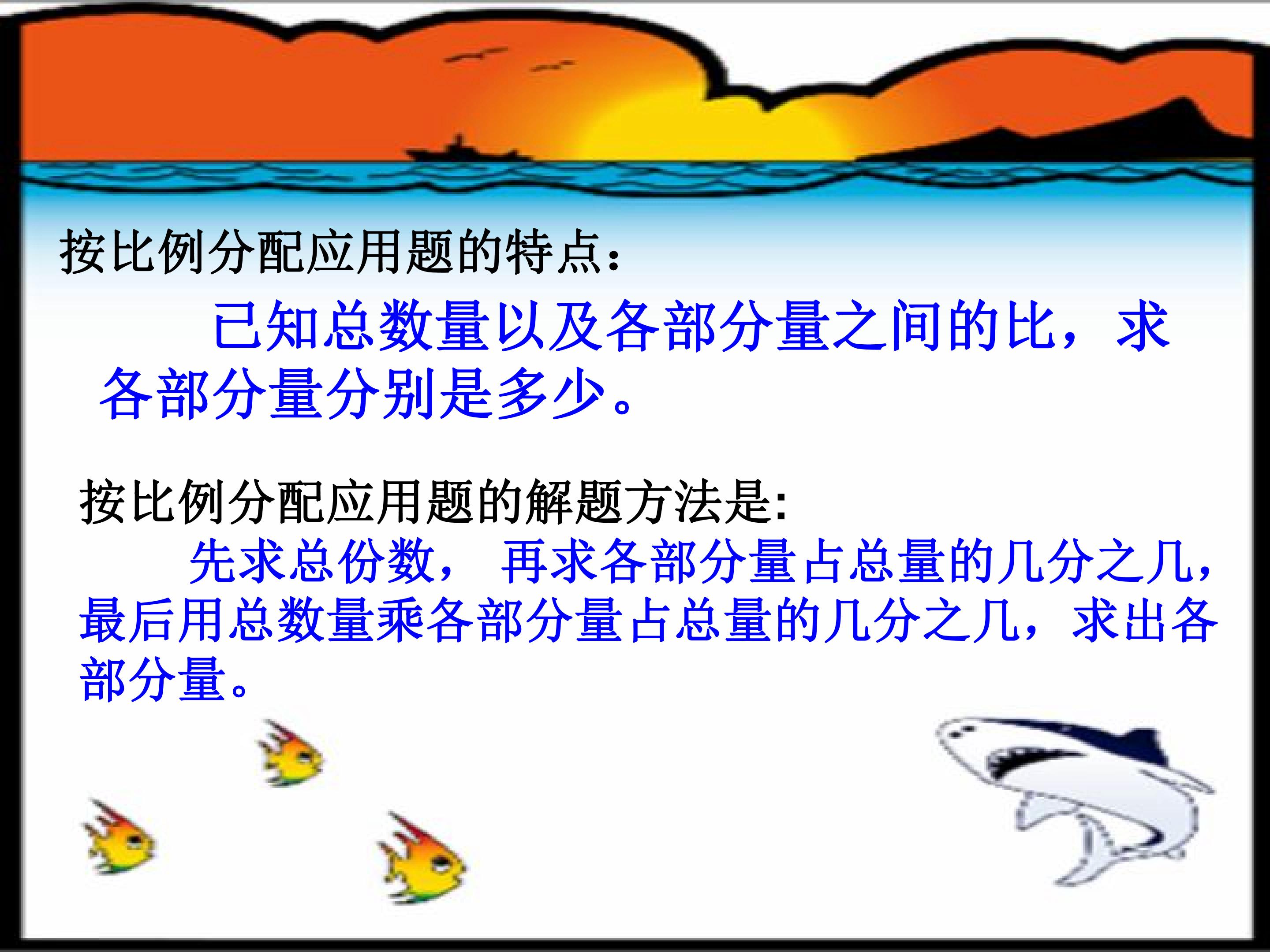 按比例分配应用题的特点：

已知总数量以及各部分量之间的比，求各部分量分别是多少。

按比例分配应用题的解题方法是:

先求总份数，再求各部分量占总量的几分之几，最后用总数量乘各部分量占总量的几分之几，求出各部分量。